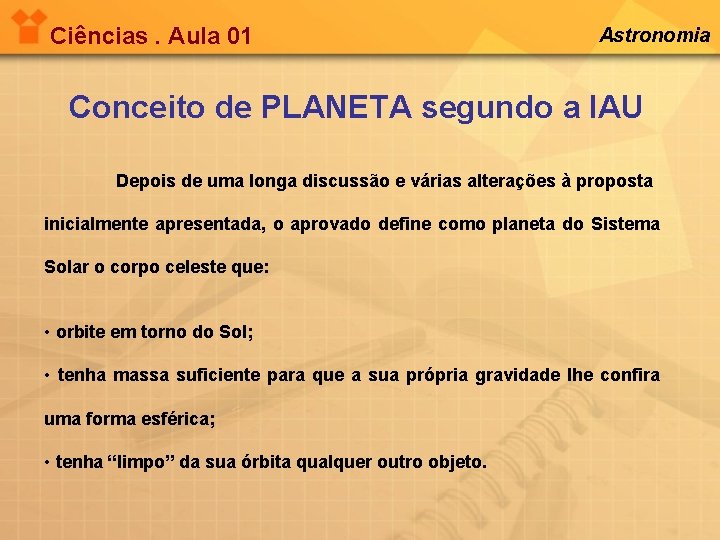 Ciências . Aula 01

Astronomia

Conceito de PLANETA segundo a IAU

Depois de uma longa discussão e várias alterações à proposta inicialmente apresentada, o aprovado define como planeta do Sistema Solar o corpo celeste que:

• orbite em torno do Sol;

• tenha massa suficiente para que a sua própria gravidade lhe confira uma forma esférica;

• tenha “limpo” da sua órbita qualquer outro objeto.